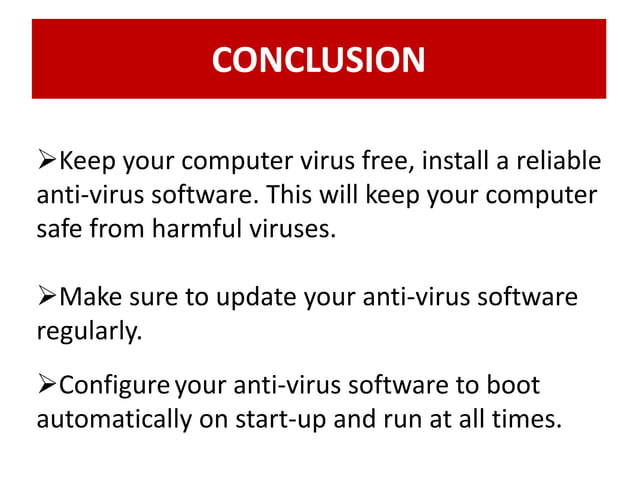 CONCLUSION

➢Keep your computer virus free, install a reliable anti-virus software. This will keep your computer safe from harmful viruses.

➢Make sure to update your anti-virus software regularly.

➢Configure your anti-virus software to boot automatically on start-up and run at all times.